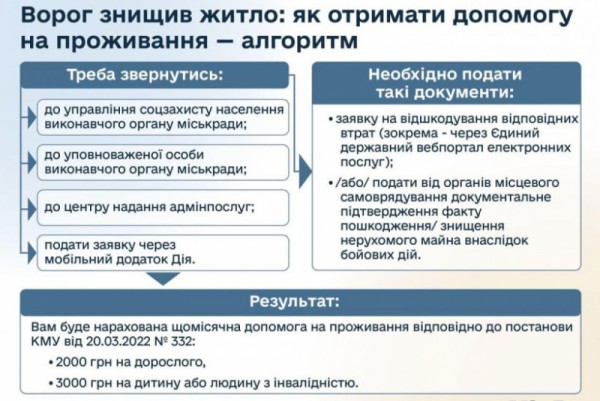 Ворог знищив житло: як отримати допомогу на проживання — алгоритм

Треба звернутись:

до управління соцзахисту населення виконавчого органу міськради;

до уповноваженої особи виконавчого органу міськради;

до центру надання адмінпослуг;

подати заявку через мобільний додаток Дія.

Необхідно подати такі документи:

• заявку на відшкодування відповідних втрат (зокрема - через Єдиний державний вебпортал електронних послуг);

• /або/ подати від органів місцевого самоврядування документальне підтвердження факту пошкодження/ знищення нерухомого майна внаслідок бойових дій.

Результат:

Вам буде нарахована щомісячна допомога на проживання відповідно до постанови КМУ від 20.03.2022 № 332:

• 2000 грн на дорослого,

• 3000 грн на дитину або людину з інвалідністю.